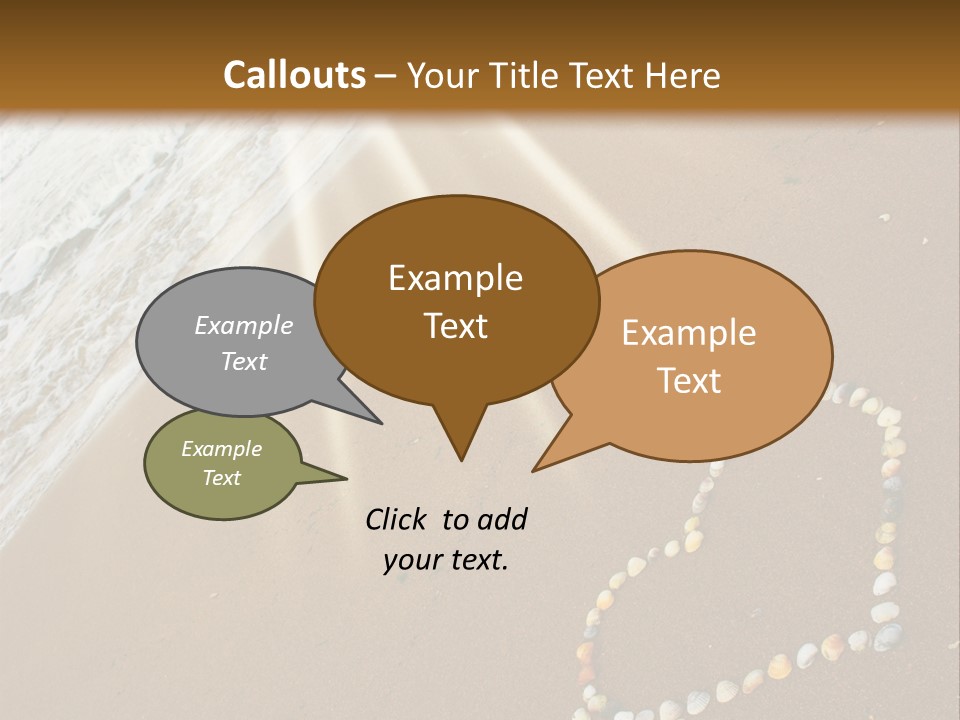 Callouts – Your Title Text Here

Example Text

Example Text

Example Text

Example Text

Click to add your text.